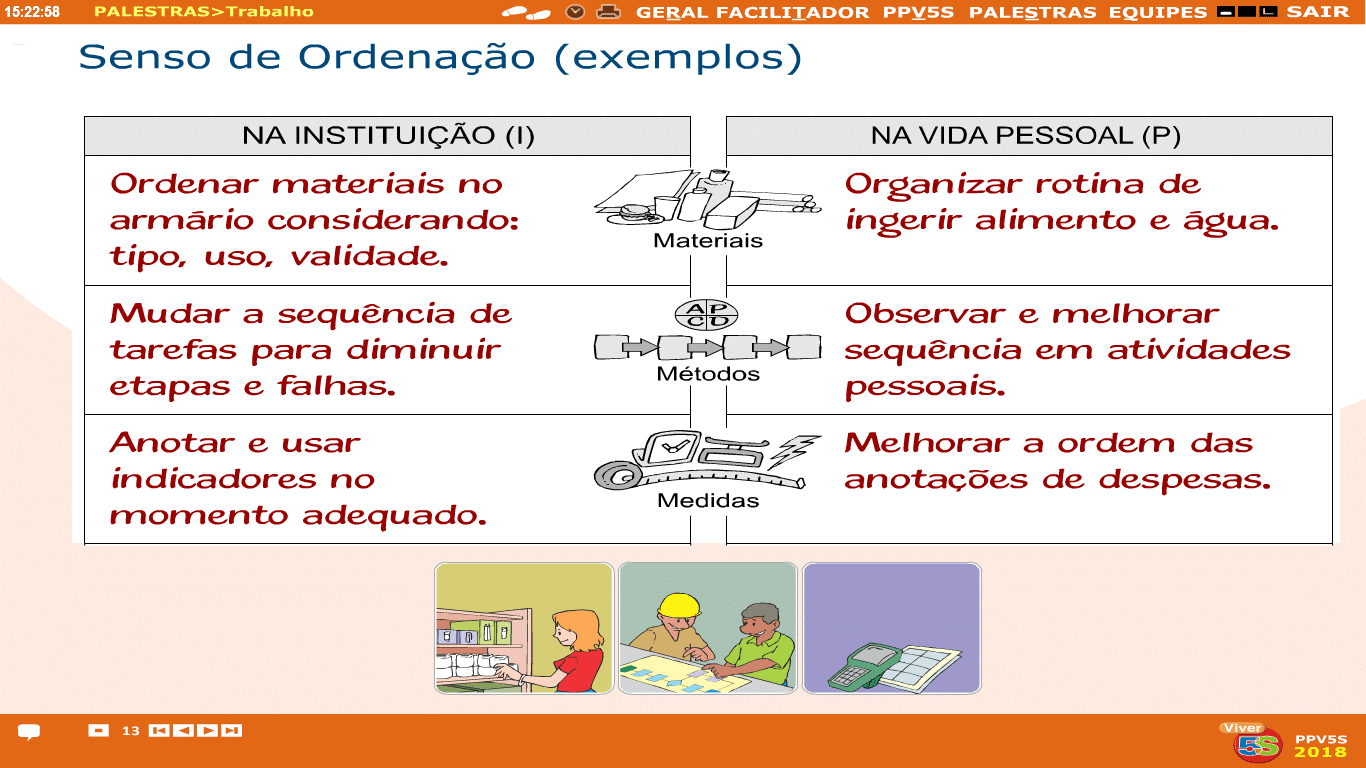 15:22:58 PALESTRAS>Trabalho GERAL FACILITADOR PPV5S PALESTRAS EQUIPES SAIR

Senso de Ordenação (exemplos)

| NA INSTITUIÇÃO (I) | | NA VIDA PESSOAL (P) |
|---|---|---|
| Ordenar materiais no armário considerando: tipo, uso, validade. | Materiais | Organizar rotina de ingerir alimento e água. |
| Mudar a sequência de tarefas para diminuir etapas e falhas. | A P C D Métodos | Observar e melhorar sequência em atividades pessoais. |
| Anotar e usar indicadores no momento adequado. | Medidas | Melhorar a ordem das anotações de despesas. |

13

Viver 5S PPV5S 2018